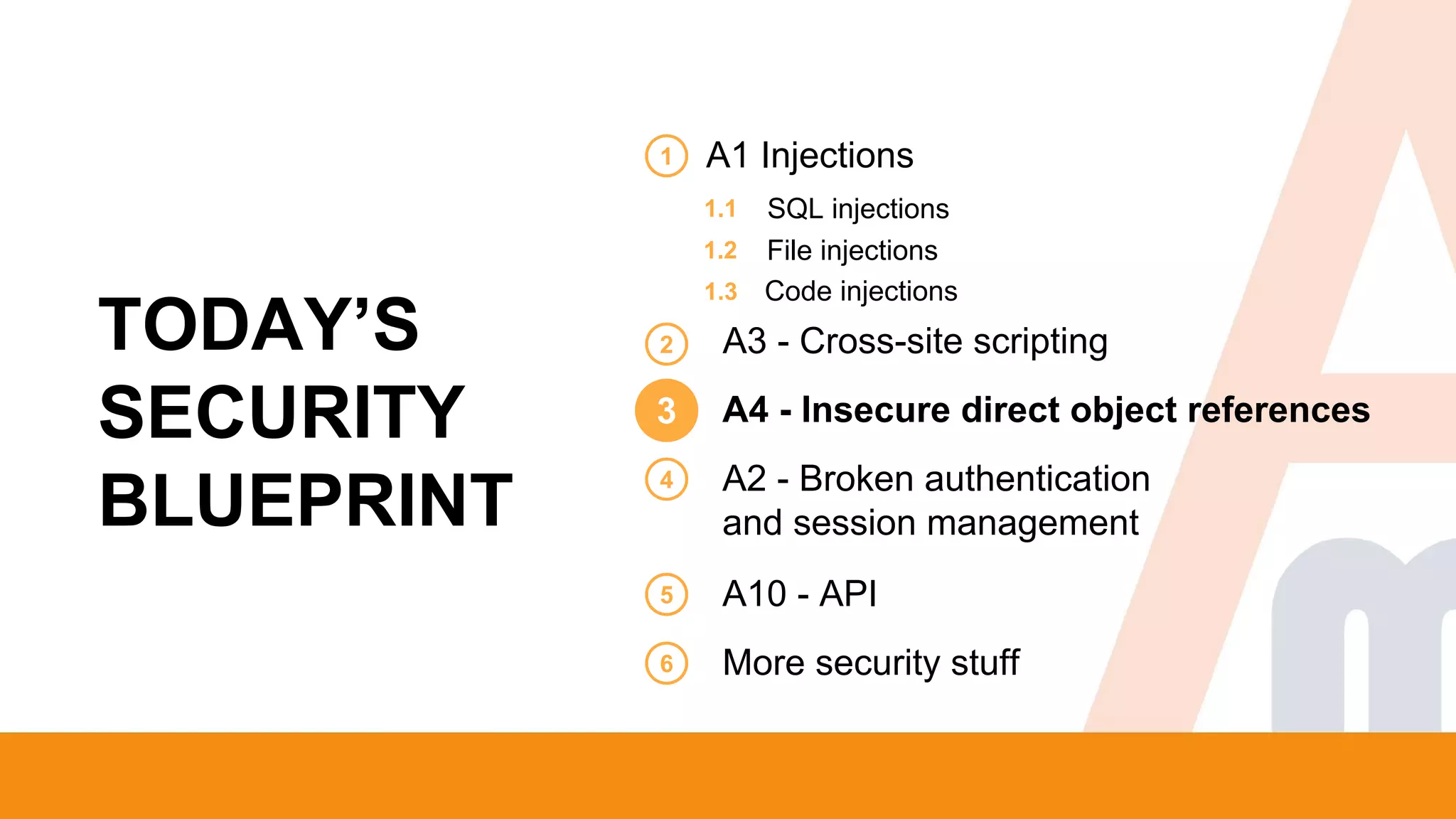 TODAY'S SECURITY BLUEPRINT

1 A1 Injections

1.1 SQL injections

1.2 File injections

1.3 Code injections

2 A3 - Cross-site scripting

3 A4 - Insecure direct object references

4 A2 - Broken authentication and session management

5 A10 - API

6 More security stuff